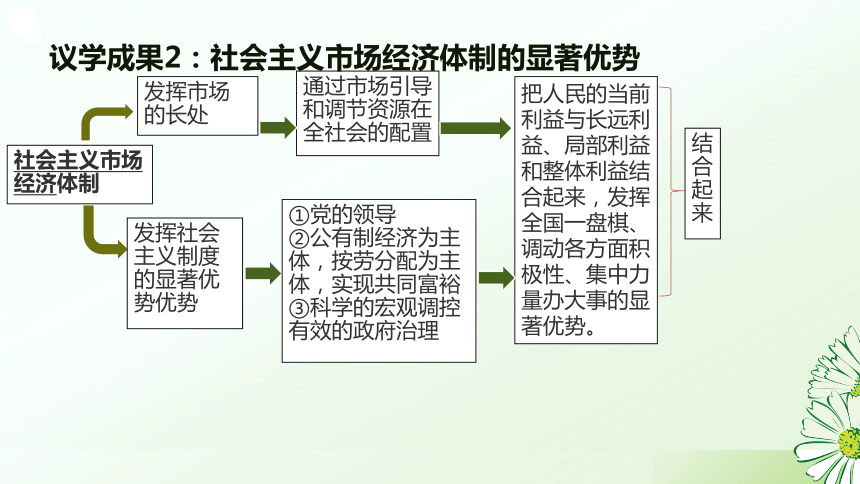 议学成果2：社会主义市场经济体制的显著优势

社会主义市场经济体制

发挥市场的长处

通过市场引导和调节资源在全社会的配置

发挥社会主义制度的显著优势优势

①党的领导
②公有制经济为主体，按劳分配为主体，实现共同富裕
③科学的宏观调控有效的政府治理

把人民的当前利益与长远利益、局部利益和整体利益结合起来，发挥全国一盘棋、调动各方面积极性、集中力量办大事的显著优势。

结合起来